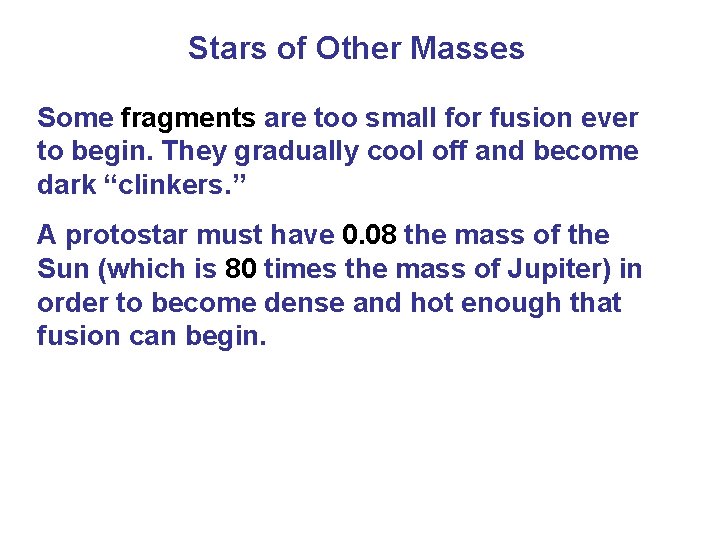 Stars of Other Masses

Some fragments are too small for fusion ever to begin. They gradually cool off and become dark “clinkers.”

A protostar must have 0.08 the mass of the Sun (which is 80 times the mass of Jupiter) in order to become dense and hot enough that fusion can begin.